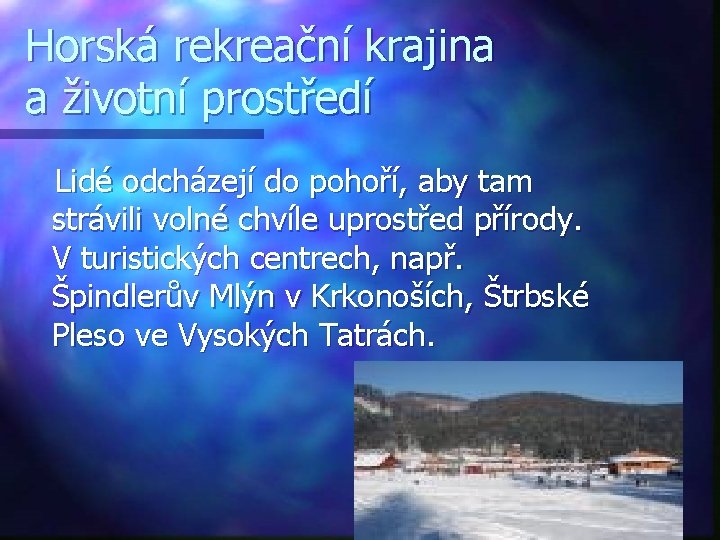 Horská rekreační krajina a životní prostředí

Lidé odcházejí do pohoří, aby tam strávili volné chvíle uprostřed přírody. V turistických centrech, např. Špindlerův Mlýn v Krkonoších, Štrbské Pleso ve Vysokých Tatrách.